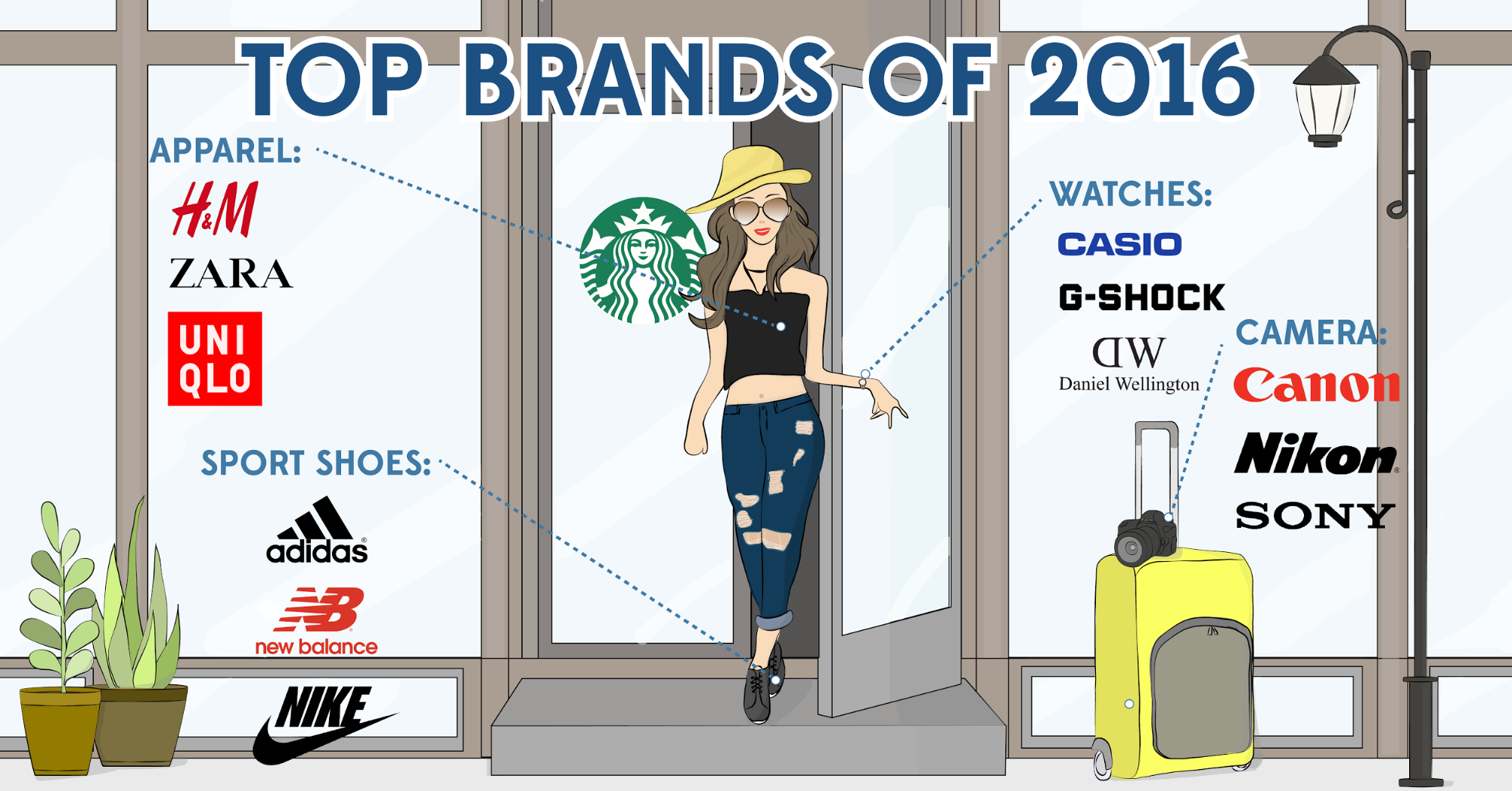 TOP BRANDS OF 2016

APPAREL:

H&M

ZARA

UNI QLO

SPORT SHOES:

adidas

new balance

NIKE

WATCHES:

CASIO

G-SHOCK

DW Daniel Wellington

CAMERA:

Canon

Nikon

SONY